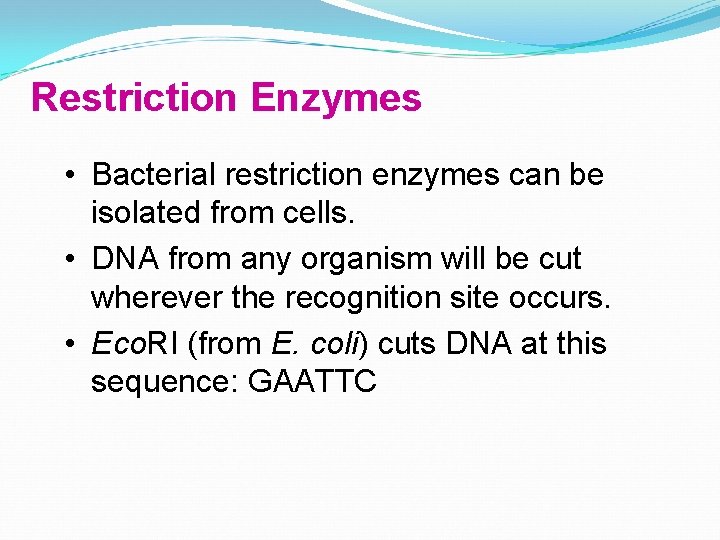 Restriction Enzymes

• Bacterial restriction enzymes can be isolated from cells.
• DNA from any organism will be cut wherever the recognition site occurs.
• EcoRI (from E. coli) cuts DNA at this sequence: GAATTC